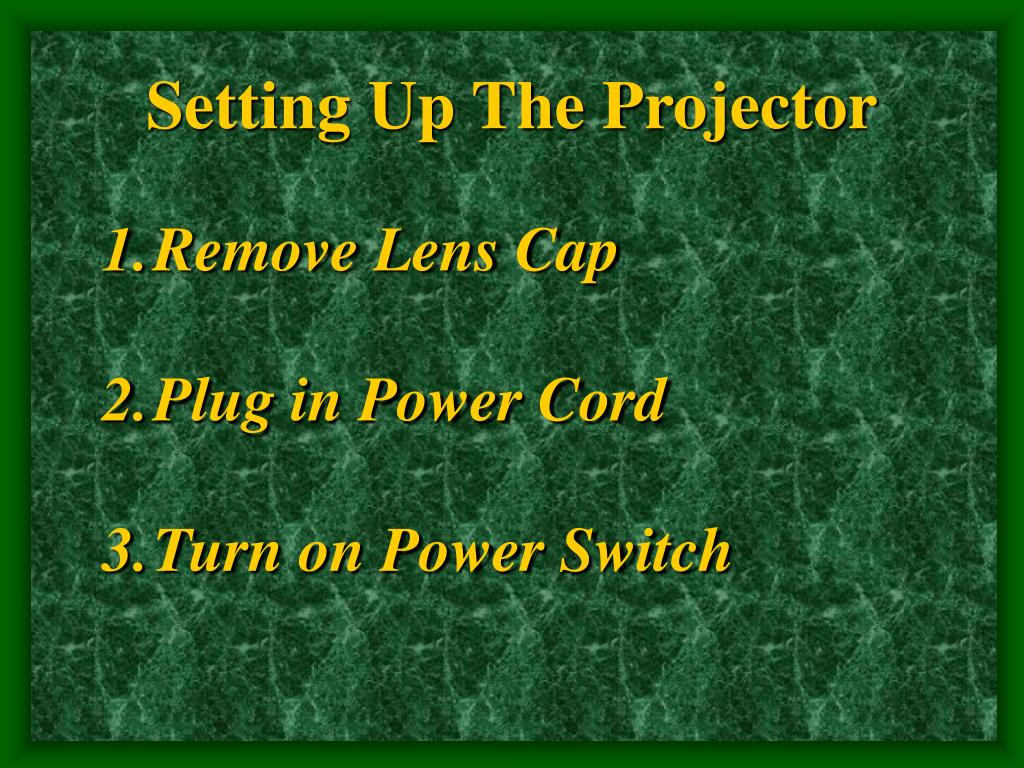 Setting Up The Projector

1. Remove Lens Cap

2. Plug in Power Cord

3. Turn on Power Switch